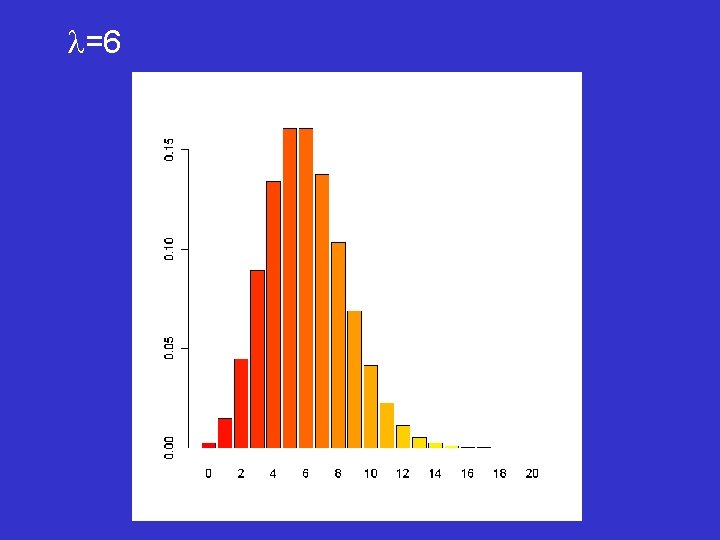 $\lambda=6$

0.15
0.10
0.05
0.00

0 2 4 6 8 10 12 14 16 18 20